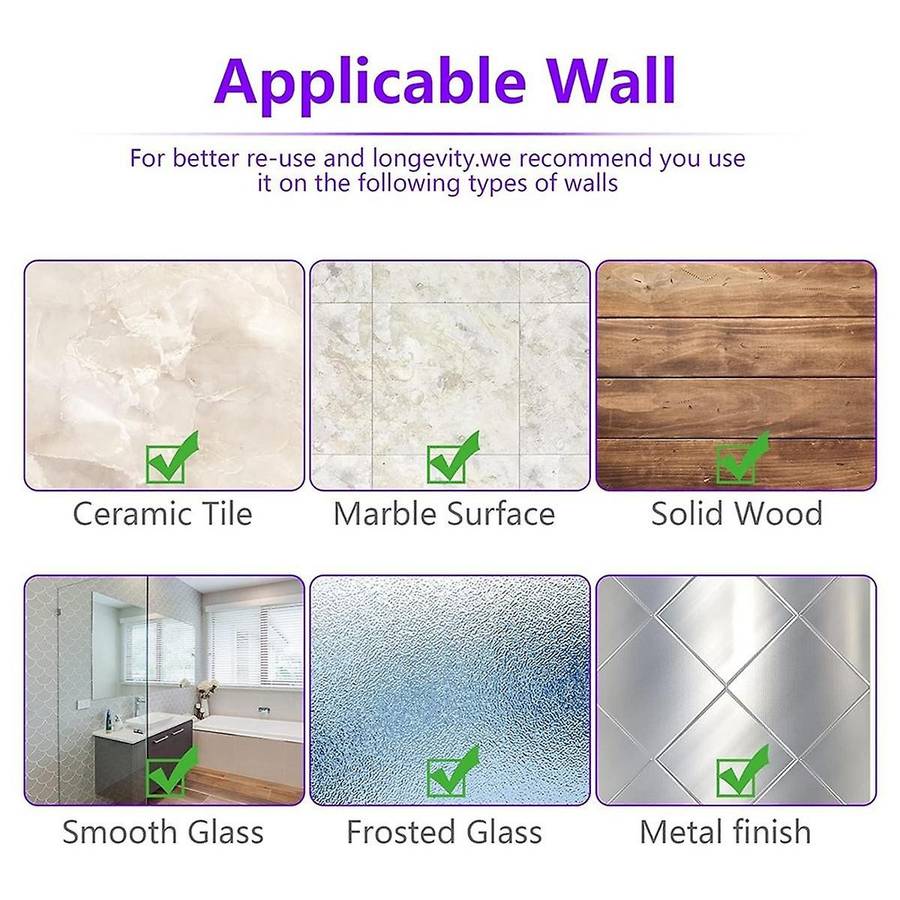 Applicable Wall

For better re-use and longevity.we recommend you use it on the following types of walls

Ceramic Tile

Marble Surface

Solid Wood

Smooth Glass

Frosted Glass

Metal finish